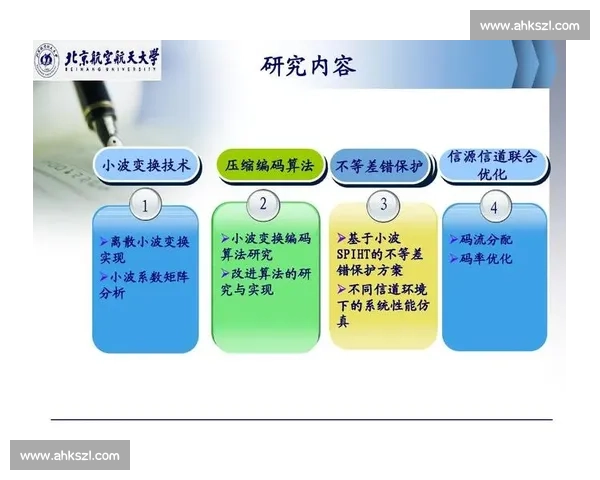 www.ahkszl.com

北京航空航天大学
BEIHANG UNIVERSITY

研究内容

小波变换技术

1

➢离散小波变换实现
➢小波系数矩阵分析

压缩编码算法

2

➢小波变换编码算法研究
➢改进算法的研究与实现

不等差错保护

3

➢基于小波SPIHT的不等差错保护方案
➢不同信道环境下的系统性能仿真

信源信道联合优化

4

➢码流分配
➢码率优化

www.ahkszl.com